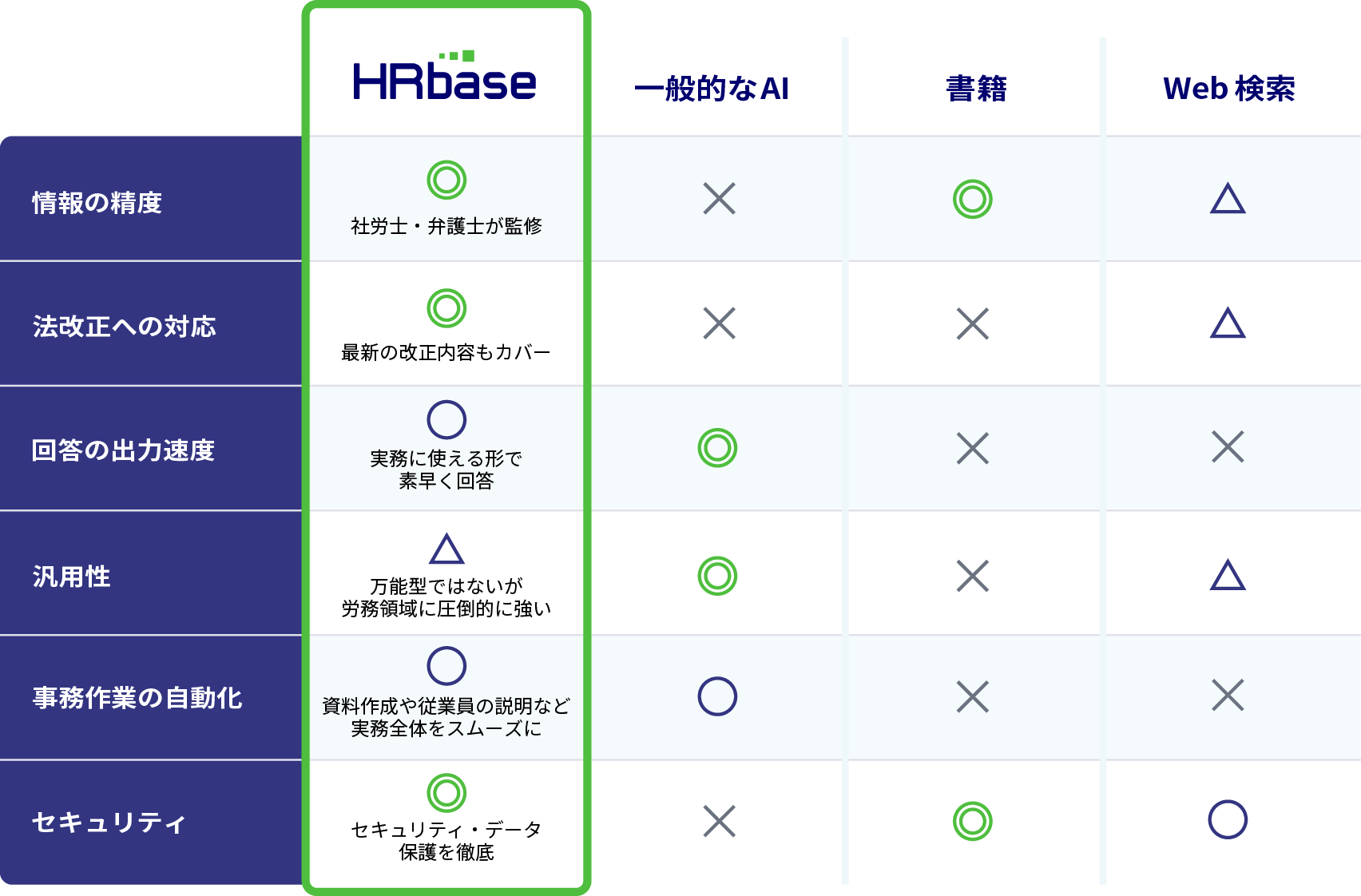 |  | HRbase | 一般的なAI | 書籍 | Web 検索 |
|---|---|---|---|---|
| 情報の精度 | ◎ 社労士・弁護士が監修 | × | ◎ | △ |
| 法改正への対応 | ◎ 最新の改正内容もカバー | × | × | △ |
| 回答の出力速度 | ○ 実務に使える形で素早く回答 | ◎ | × | × |
| 汎用性 | △ 万能型ではないが労務領域に圧倒的に強い | ◎ | × | △ |
| 事務作業の自動化 | ○ 資料作成や従業員の説明など実務全体をスムーズに | ○ | × | × |
| セキュリティ | ◎ セキュリティ・データ保護を徹底 | × | ◎ | ○ |